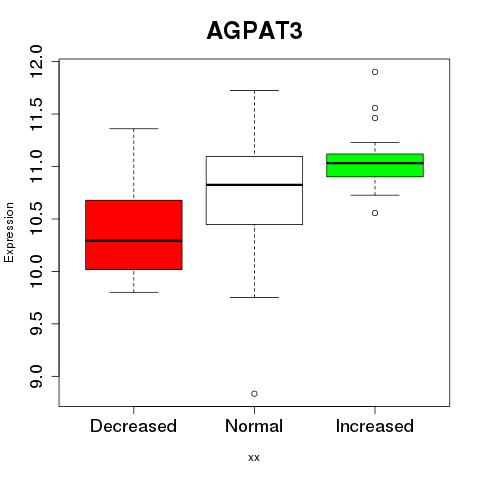 AGPAT3

Expression

12.0
11.5
11.0
10.5
10.0
9.5
9.0

Decreased
Normal
Increased

xx